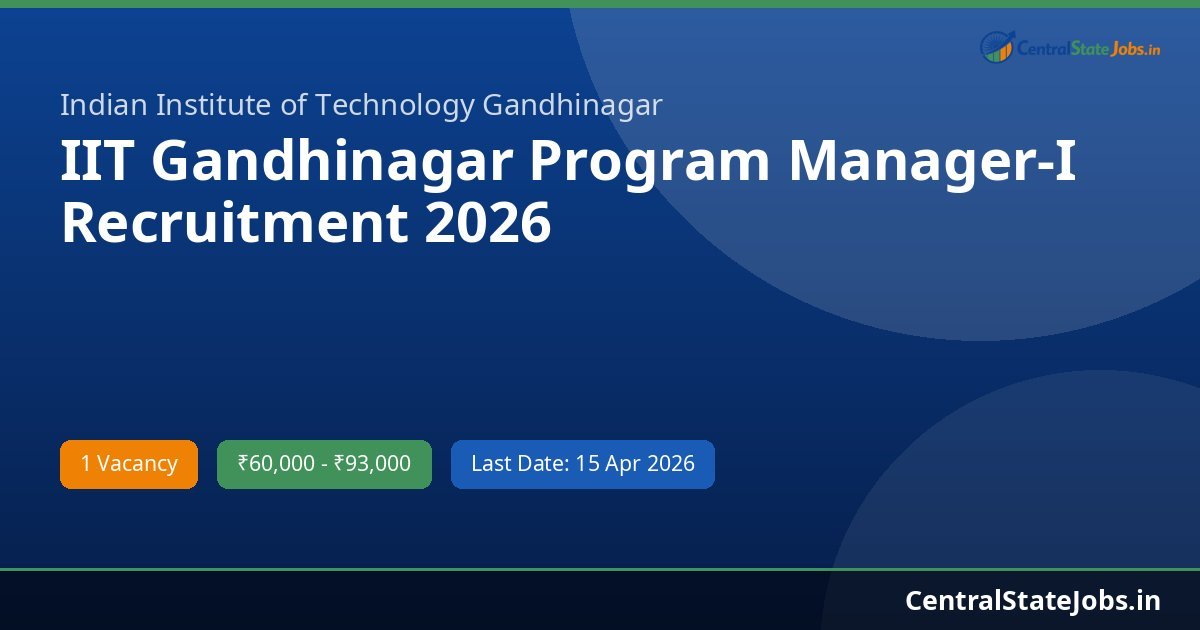 CentralStateJobs.in

Indian Institute of Technology Gandhinagar

IIT Gandhinagar Program Manager-I Recruitment 2026

1 Vacancy

₹60,000 - ₹93,000

Last Date: 15 Apr 2026

CentralStateJobs.in